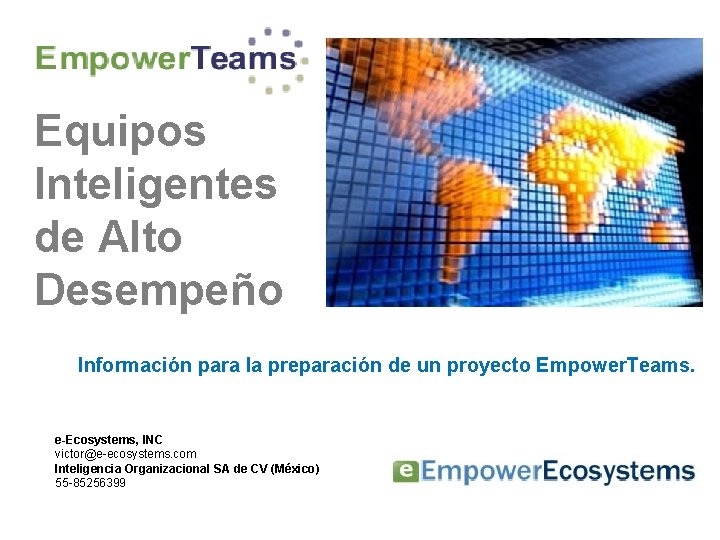 EmpowerTeams

Equipos Inteligentes de Alto Desempeño

Información para la preparación de un proyecto EmpowerTeams.

e-Ecosystems, INC
victor@e-ecosystems.com
Inteligencia Organizacional SA de CV (México)
55-85256399

eEmpowerEcosystems